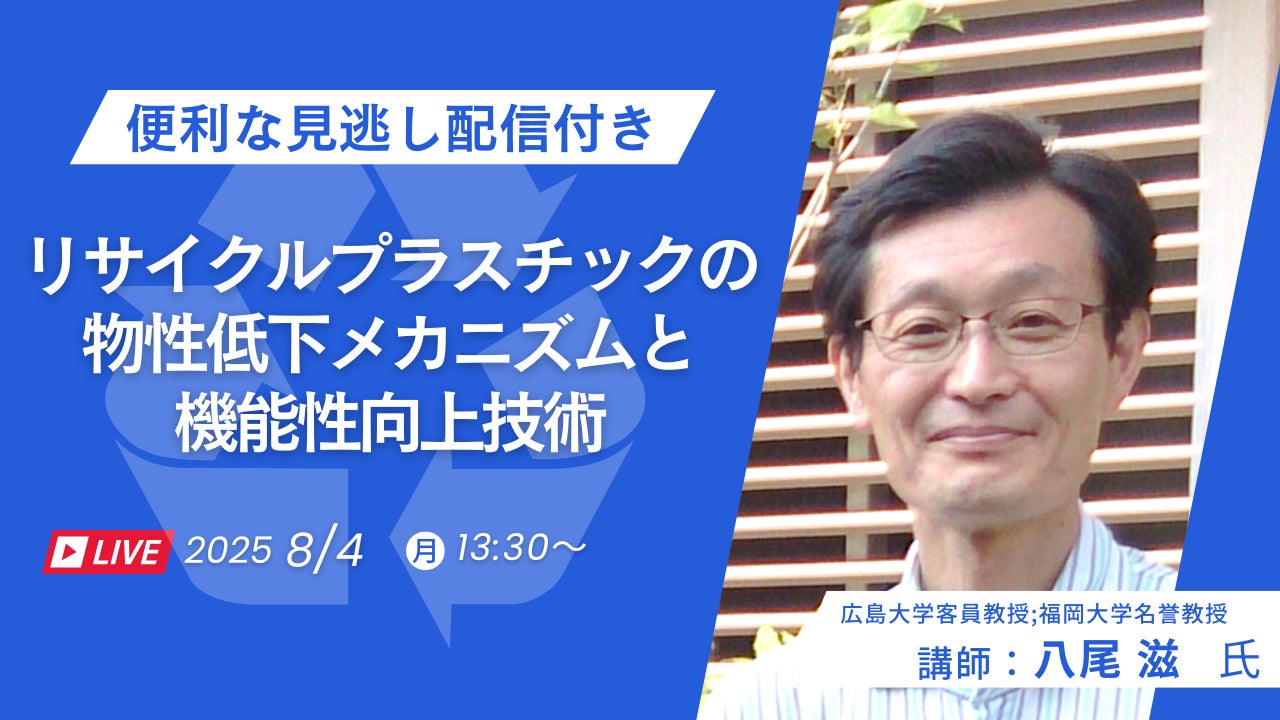 便利な見逃し配信付き

リサイクルプラスチックの物性低下メカニズムと機能性向上技術

LIVE 2025 8/4 月 13:30～

広島大学客員教授;福岡大学名誉教授

講師：八尾 滋　氏